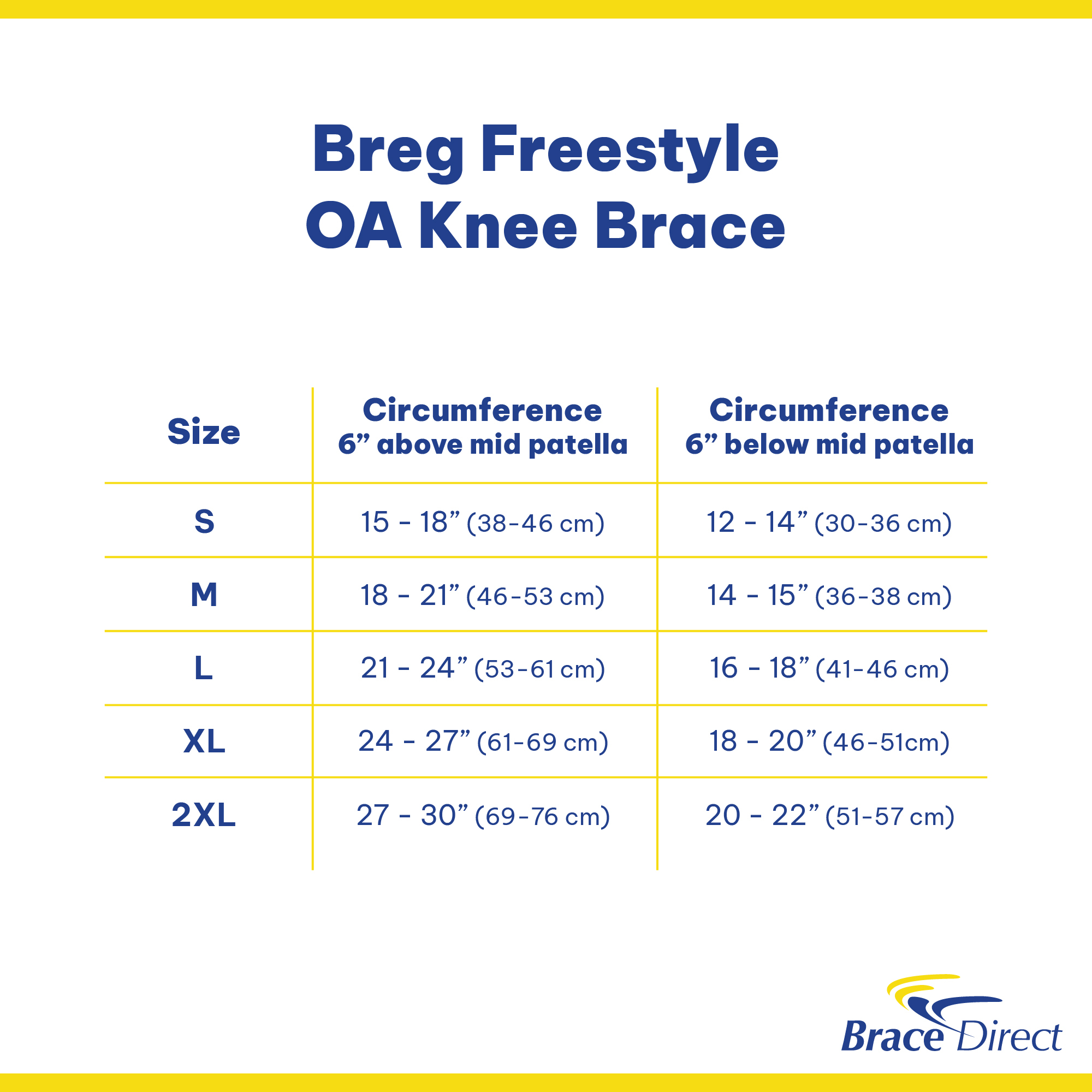 Breg Freestyle
OA Knee Brace

| Size | Circumference 6” above mid patella | Circumference 6” below mid patella |
|---|---|---|
| S | 15 - 18” (38-46 cm) | 12 - 14” (30-36 cm) |
| M | 18 - 21” (46-53 cm) | 14 - 15” (36-38 cm) |
| L | 21 - 24” (53-61 cm) | 16 - 18” (41-46 cm) |
| XL | 24 - 27” (61-69 cm) | 18 - 20” (46-51cm) |
| 2XL | 27 - 30” (69-76 cm) | 20 - 22” (51-57 cm) |

Brace Direct